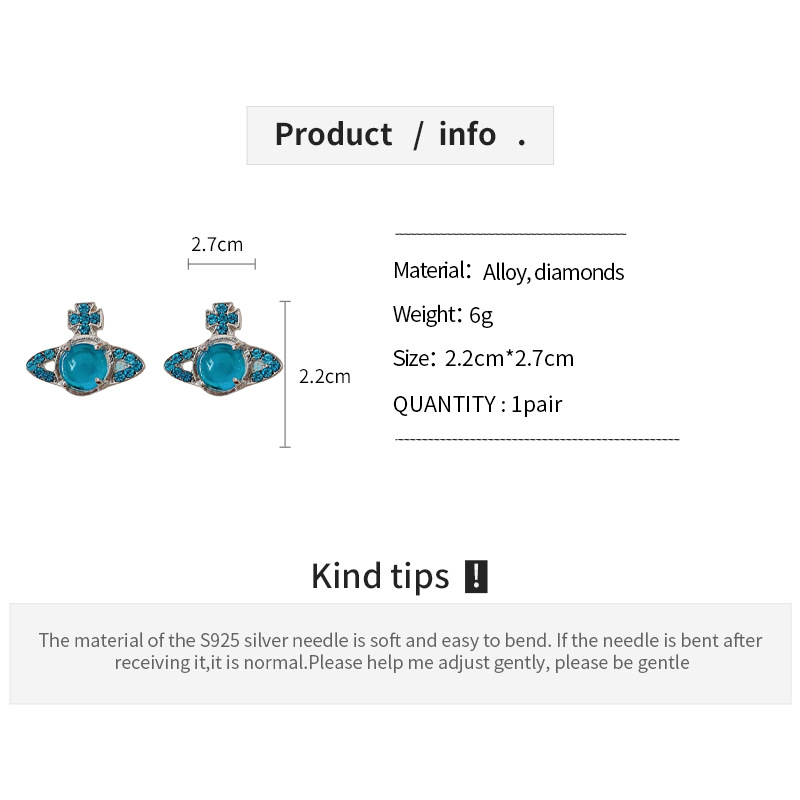 Product / info .

2.7cm

2.2cm

Material: Alloy, diamonds

Weight: 6g

Size: 2.2cm*2.7cm

QUANTITY : 1pair

Kind tips !

The material of the S925 silver needle is soft and easy to bend. If the needle is bent after receiving it,it is normal.Please help me adjust gently, please be gentle